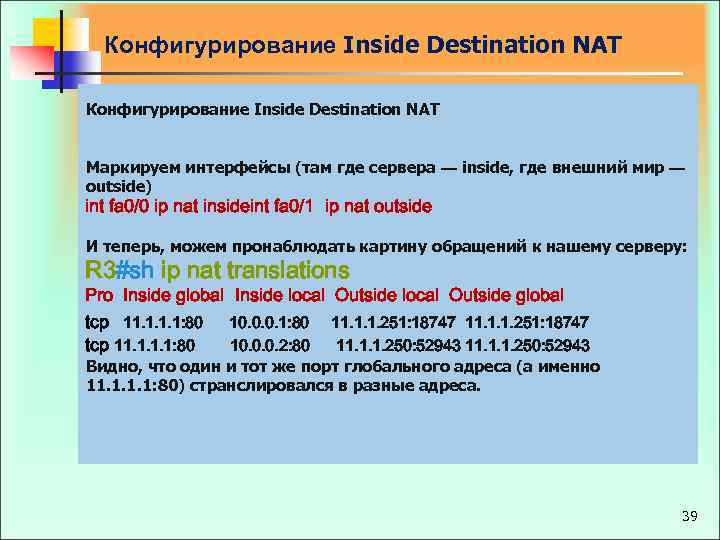 Конфигурирование Inside Destination NAT

Конфигурирование Inside Destination NAT

Маркируем интерфейсы (там где сервера — inside, где внешний мир — outside)
int fa0/0 ip nat insideint fa0/1 ip nat outside

И теперь, можем пронаблюдать картину обращений к нашему серверу:
R3#sh ip nat translations
Pro Inside global Inside local Outside local Outside global
tcp 11.1.1.1:80 10.0.0.1:80 11.1.1.251:18747 11.1.1.251:18747
tcp 11.1.1.1:80 10.0.0.2:80 11.1.1.250:52943 11.1.1.250:52943
Видно, что один и тот же порт глобального адреса (а именно 11.1.1.1:80) странслировался в разные адреса.

39